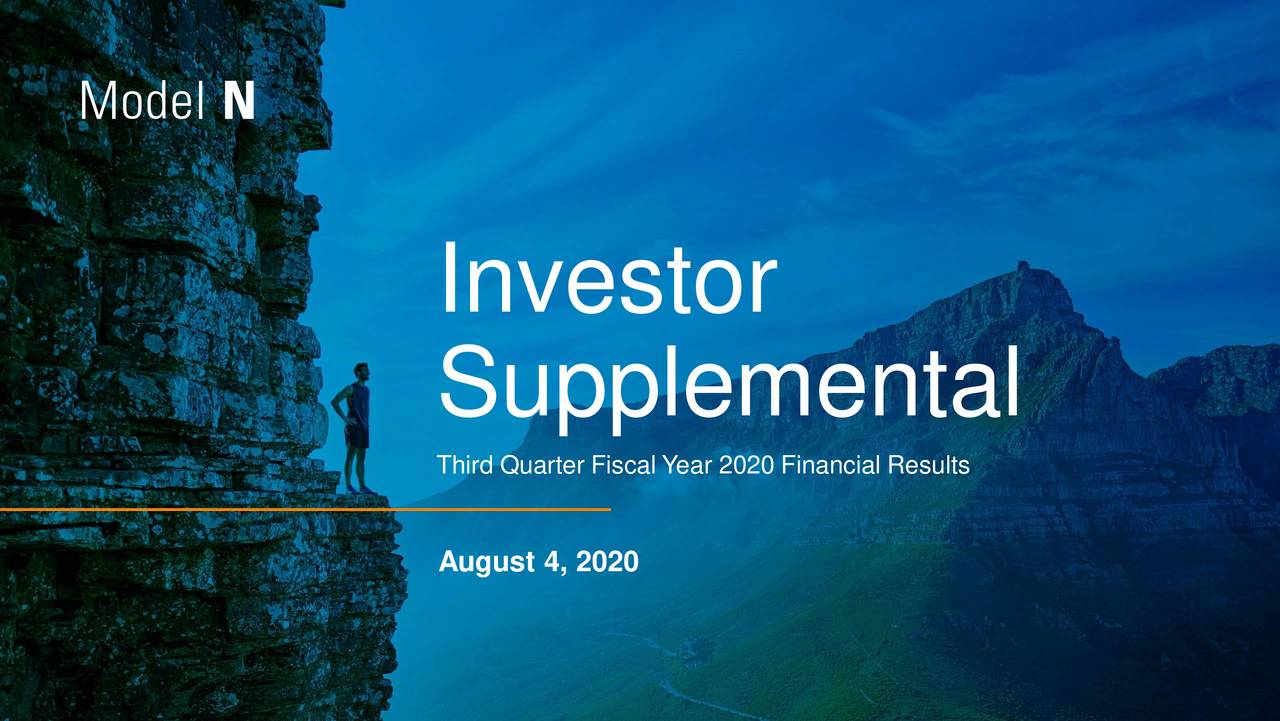 Model N

Investor Supplemental

Third Quarter Fiscal Year 2020 Financial Results

August 4, 2020